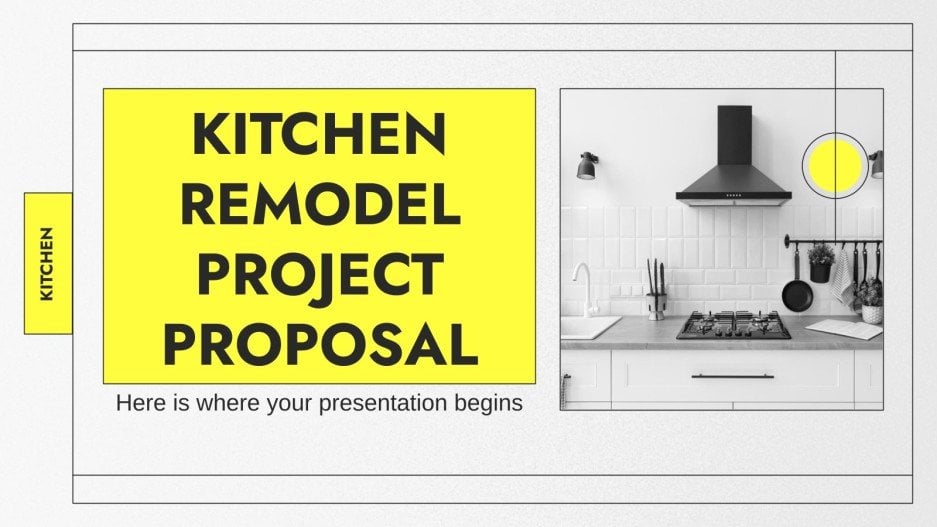 KITCHEN

KITCHEN REMODEL PROJECT PROPOSAL

Here is where your presentation begins